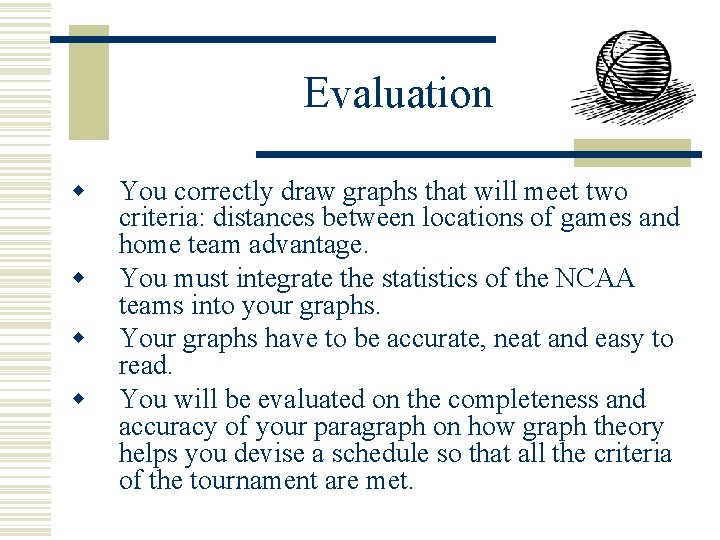 Evaluation

- You correctly draw graphs that will meet two criteria: distances between locations of games and home team advantage.
- You must integrate the statistics of the NCAA teams into your graphs.
- Your graphs have to be accurate, neat and easy to read.
- You will be evaluated on the completeness and accuracy of your paragraph on how graph theory helps you devise a schedule so that all the criteria of the tournament are met.